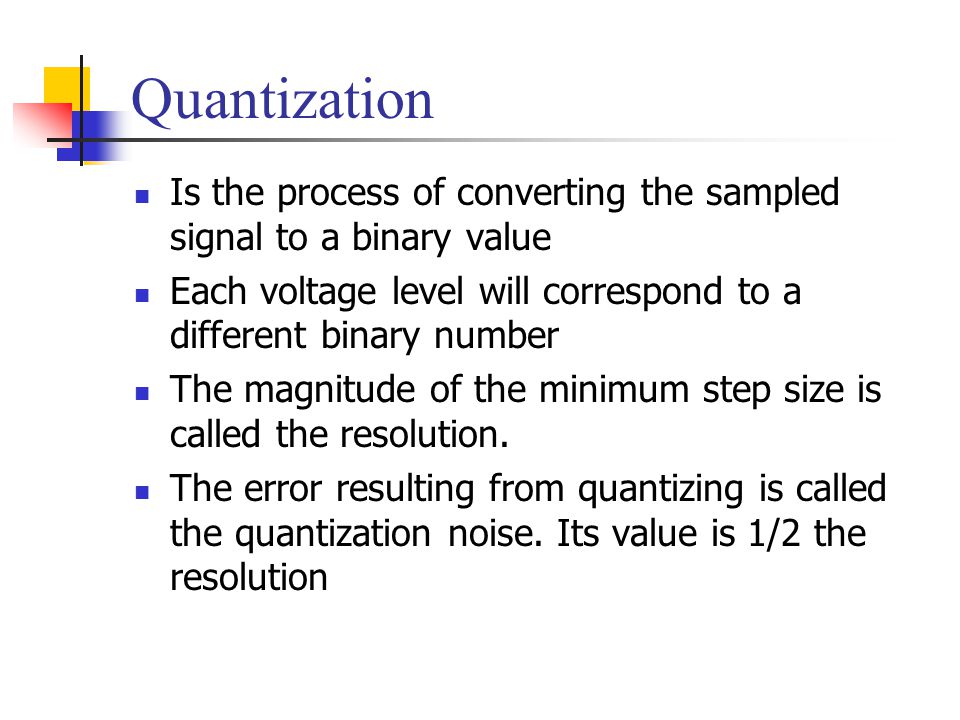 Quantization

- Is the process of converting the sampled signal to a binary value
- Each voltage level will correspond to a different binary number
- The magnitude of the minimum step size is called the resolution.
- The error resulting from quantizing is called the quantization noise. Its value is 1/2 the resolution